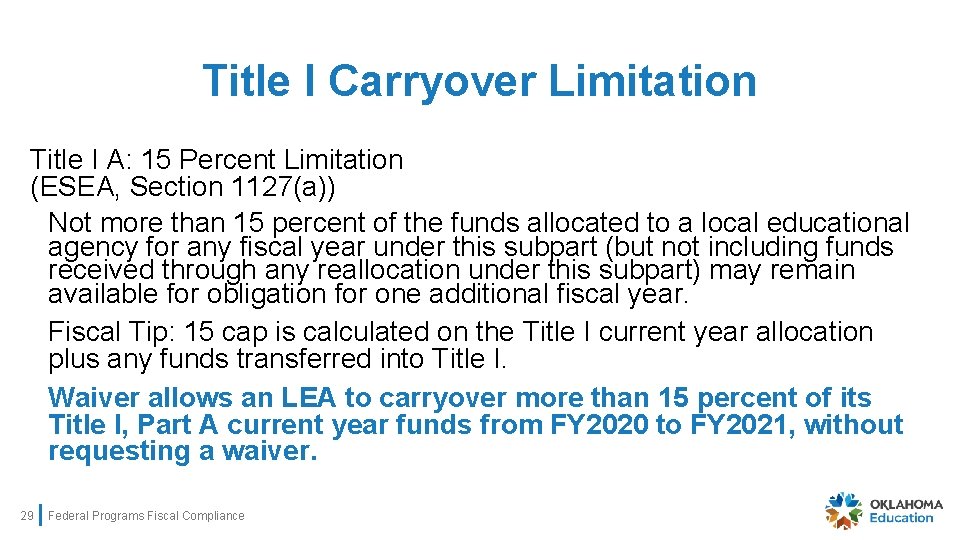 Title I Carryover Limitation

Title I A: 15 Percent Limitation (ESEA, Section 1127(a))

Not more than 15 percent of the funds allocated to a local educational agency for any fiscal year under this subpart (but not including funds received through any reallocation under this subpart) may remain available for obligation for one additional fiscal year.

Fiscal Tip: 15 cap is calculated on the Title I current year allocation plus any funds transferred into Title I.

Waiver allows an LEA to carryover more than 15 percent of its Title I, Part A current year funds from FY2020 to FY2021, without requesting a waiver.

29 Federal Programs Fiscal Compliance

OKLAHOMA Education